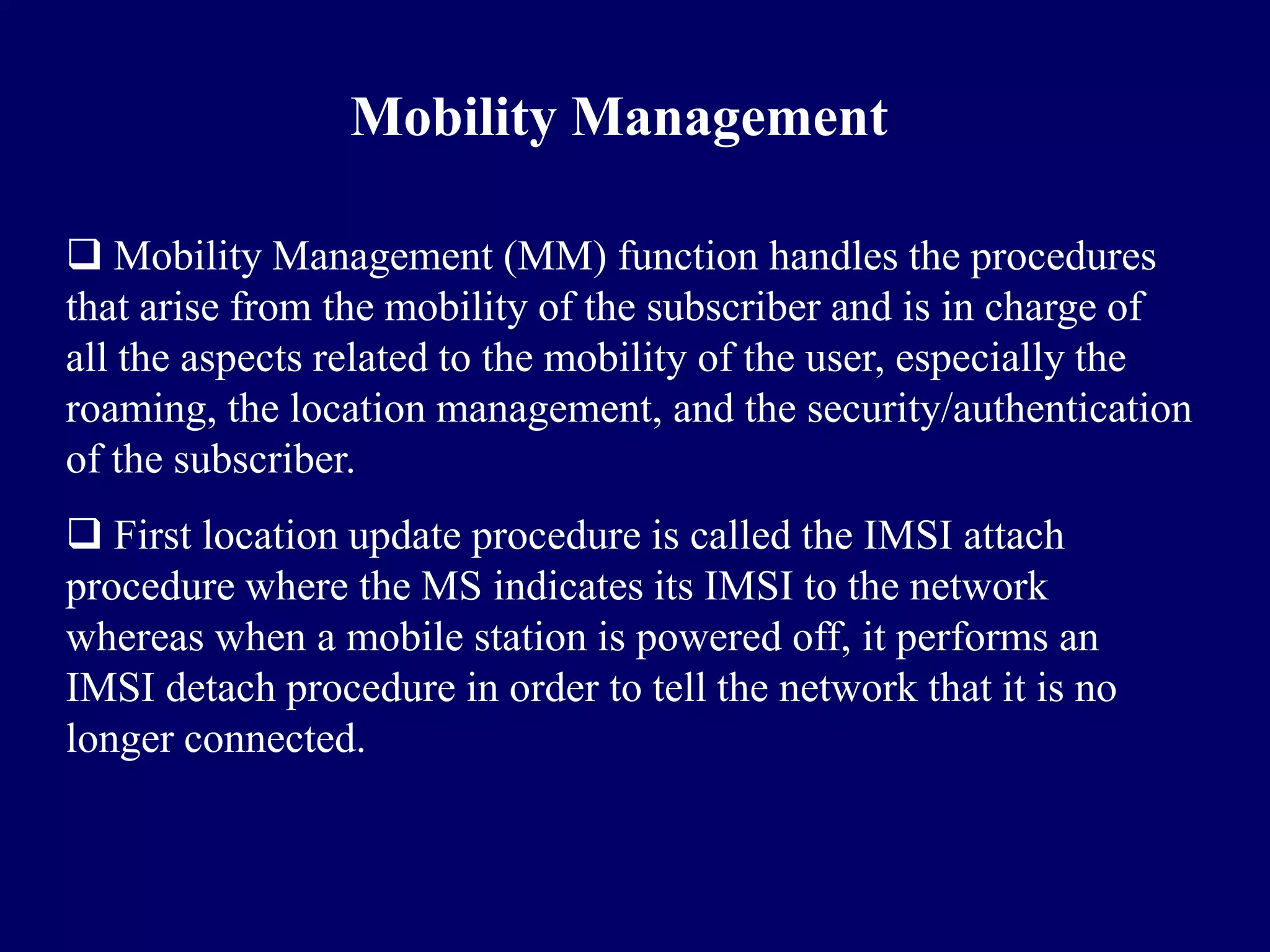 Mobility Management

❑ Mobility Management (MM) function handles the procedures that arise from the mobility of the subscriber and is in charge of all the aspects related to the mobility of the user, especially the roaming, the location management, and the security/authentication of the subscriber.

❑ First location update procedure is called the IMSI attach procedure where the MS indicates its IMSI to the network whereas when a mobile station is powered off, it performs an IMSI detach procedure in order to tell the network that it is no longer connected.